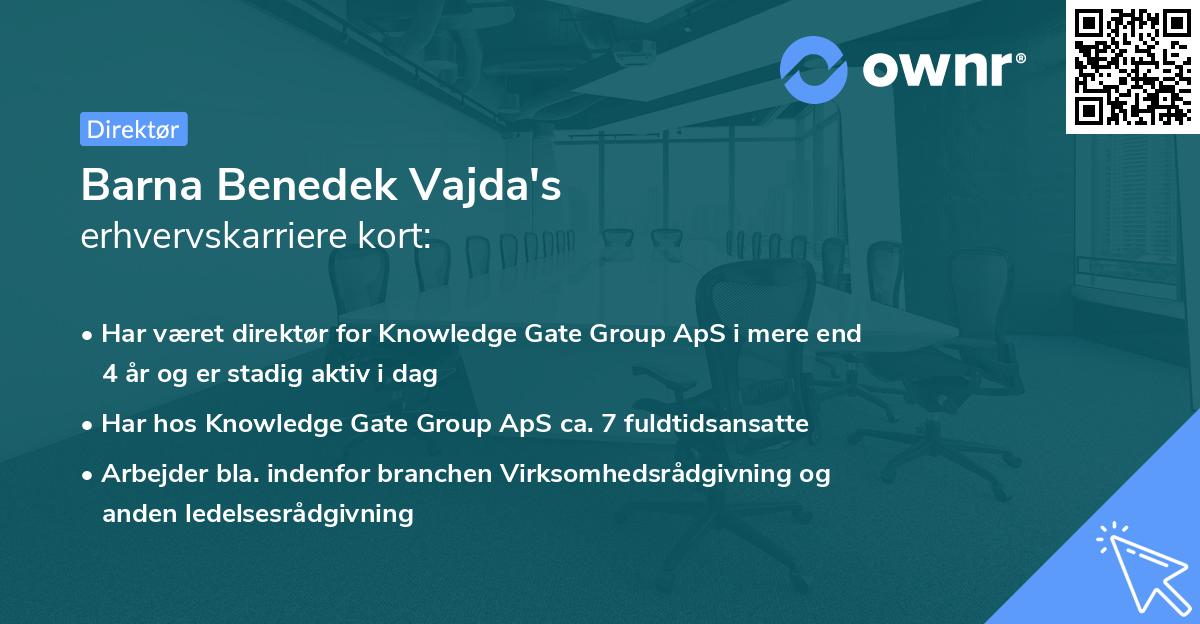 ownr®

Direktør

Barna Benedek Vajda's
erhvervskarriere kort:

• Har været direktør for Knowledge Gate Group ApS i mere end 4 år og er stadig aktiv i dag
• Har hos Knowledge Gate Group ApS ca. 7 fuldtidsansatte
• Arbejder bla. indenfor branchen Virksomhedsrådgivning og anden ledelsesrådgivning